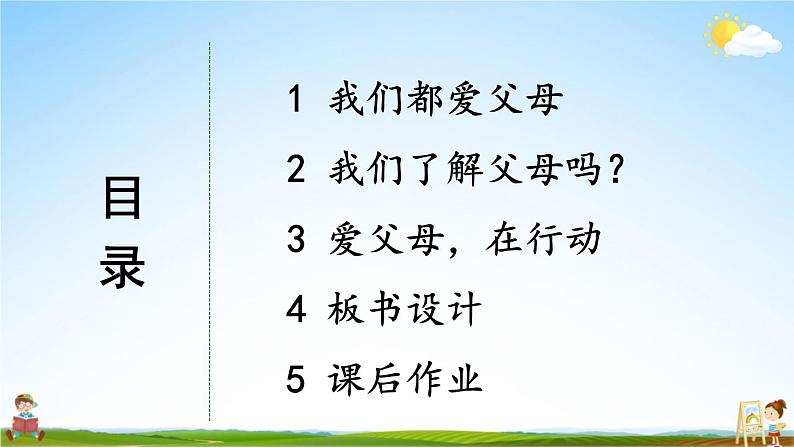 目录

1 我们都爱父母

2 我们了解父母吗？

3 爱父母，在行动

4 板书设计

5 课后作业